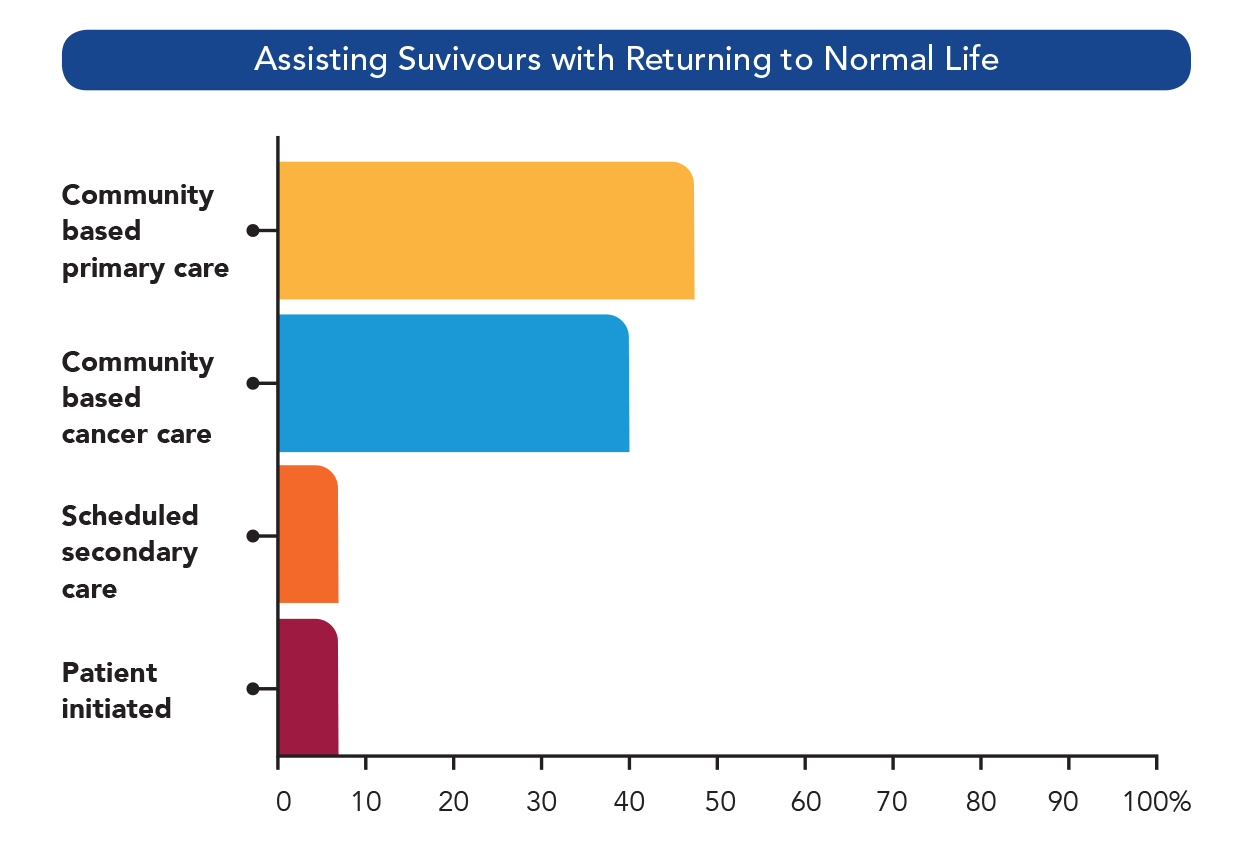 Assisting Suvivours with Returning to Normal Life

Community based primary care

Community based cancer care

Scheduled secondary care

Patient initiated

0 10 20 30 40 50 60 70 80 90 100%